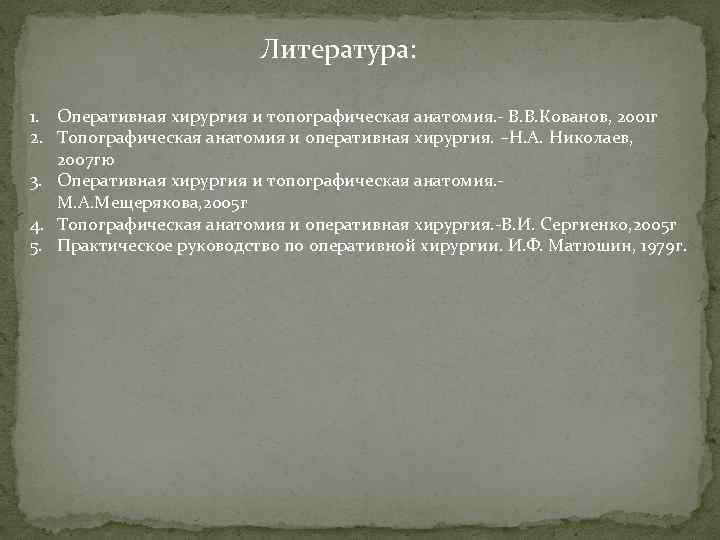 Литература:

1. Оперативная хирургия и топографическая анатомия.- В.В.Кованов, 2001г
2. Топографическая анатомия и оперативная хирургия. –Н.А. Николаев, 2007гю
3. Оперативная хирургия и топографическая анатомия.- М.А.Мещерякова,2005г
4. Топографическая анатомия и оперативная хирургия.-В.И. Сергиенко,2005г
5. Практическое руководство по оперативной хирургии. И.Ф. Матюшин, 1979г.